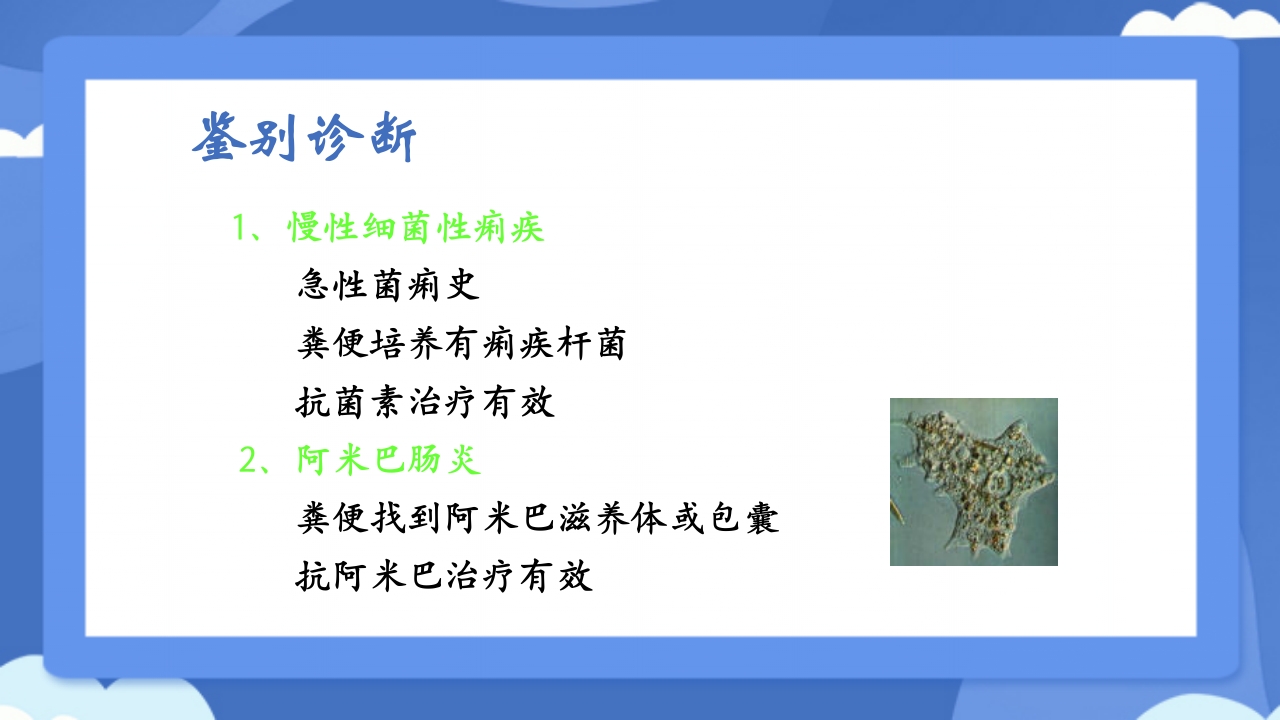 鉴别诊断

1、慢性细菌性痢疾

急性菌痢史

粪便培养有痢疾杆菌

抗菌素治疗有效

2、阿米巴肠炎

粪便找到阿米巴滋养体或包囊

抗阿米巴治疗有效